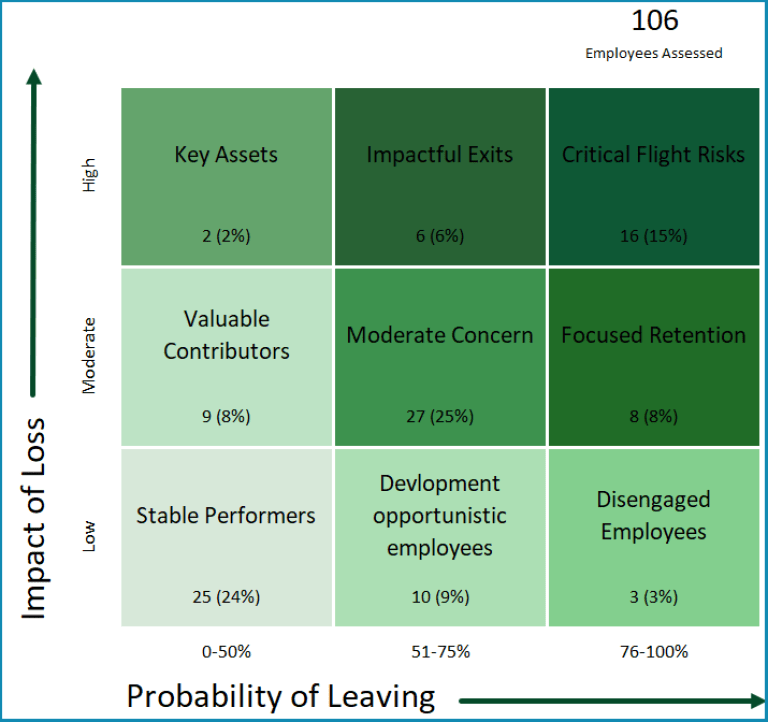 106
Employees Assessed

Impact of Loss

High

Key Assets
2 (2%)

Impactful Exits
6 (6%)

Critical Flight Risks
16 (15%)

Moderate

Valuable Contributors
9 (8%)

Moderate Concern
27 (25%)

Focused Retention
8 (8%)

Low

Stable Performers
25 (24%)

Devlopment opportunistic employees
10 (9%)

Disengaged Employees
3 (3%)

0-50%

51-75%

76-100%

Probability of Leaving